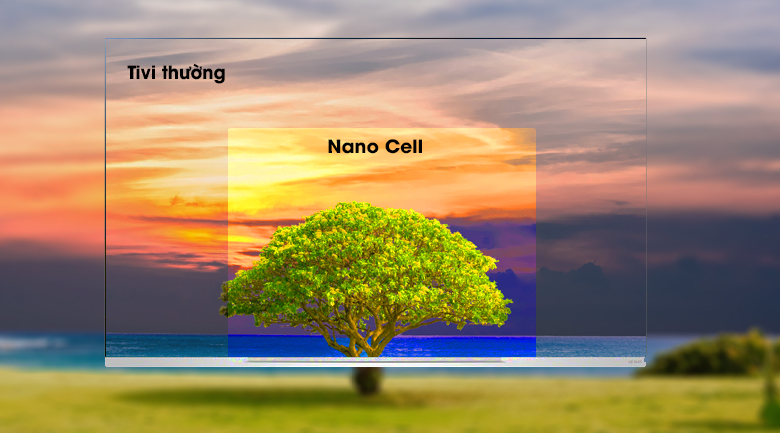 Tivi thường

Nano Cell